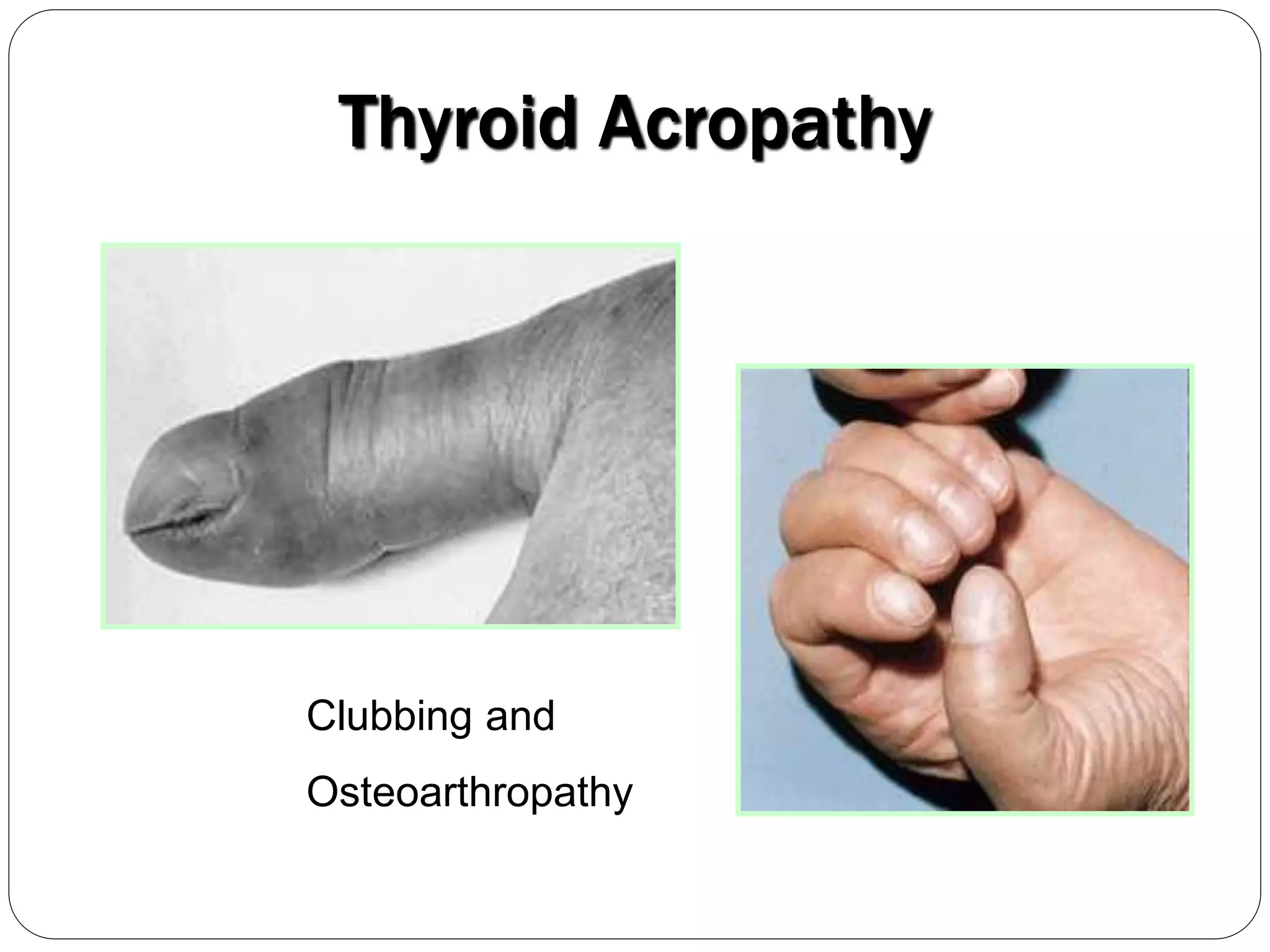 Thyroid Acropathy

Clubbing and

Osteoarthropathy